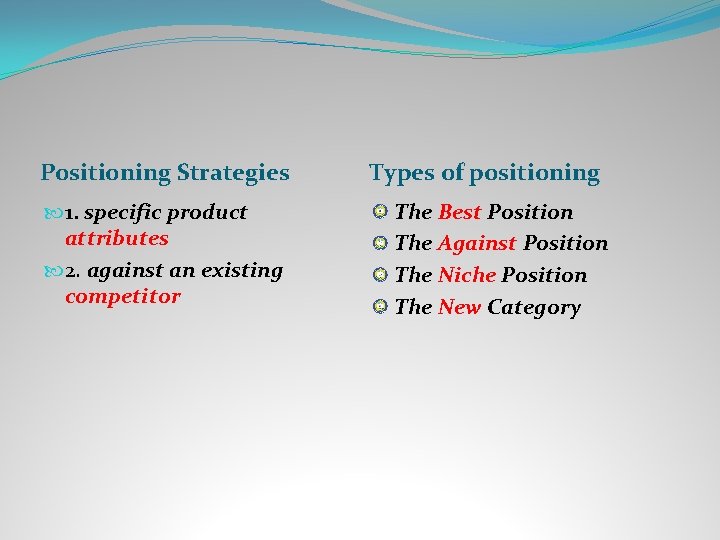 Positioning Strategies

1. specific product attributes

2. against an existing competitor

Types of positioning

The Best Position

The Against Position

The Niche Position

The New Category